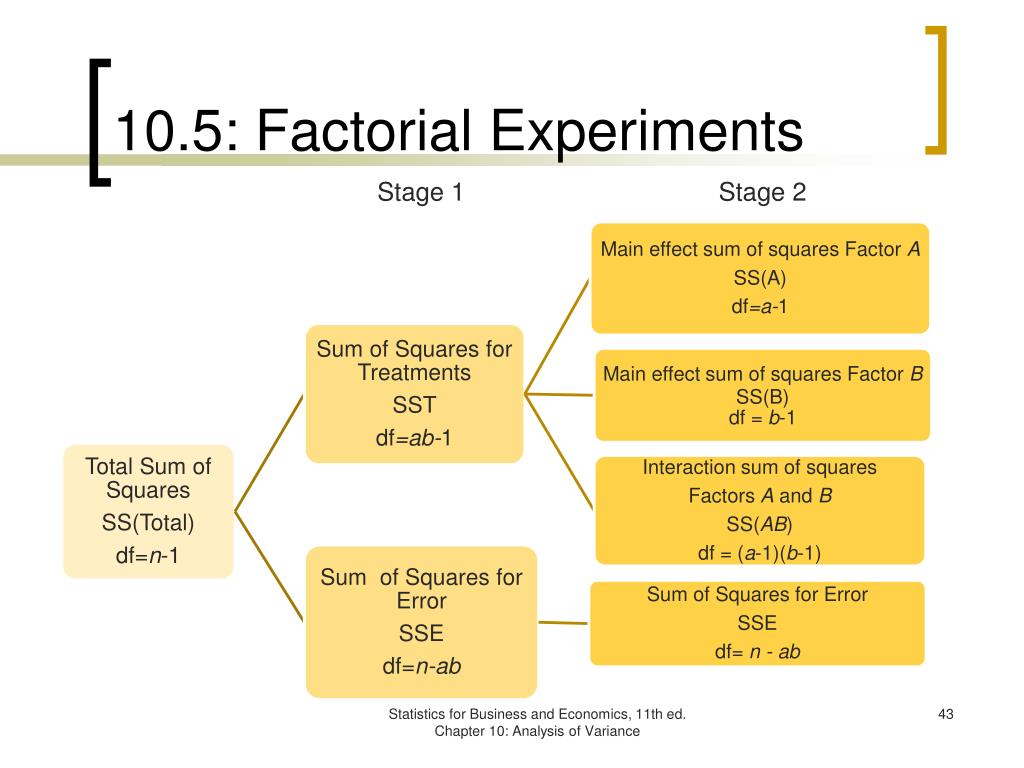 10.5: Factorial Experiments

Stage 1

Stage 2

Total Sum of Squares
SS(Total)
df=$n$-1

Sum of Squares for Treatments
SST
df=$ab$-1

Sum of Squares for Error
SSE
df=$n$-$ab$

Main effect sum of squares Factor $A$
SS(A)
df=$a$-1

Main effect sum of squares Factor $B$
SS(B)
df = $b$-1

Interaction sum of squares
Factors $A$ and $B$
SS($AB$)
df = ($a$-1)($b$-1)

Sum of Squares for Error
SSE
df= $n$ - $ab$

Statistics for Business and Economics, 11th ed.
Chapter 10: Analysis of Variance

43